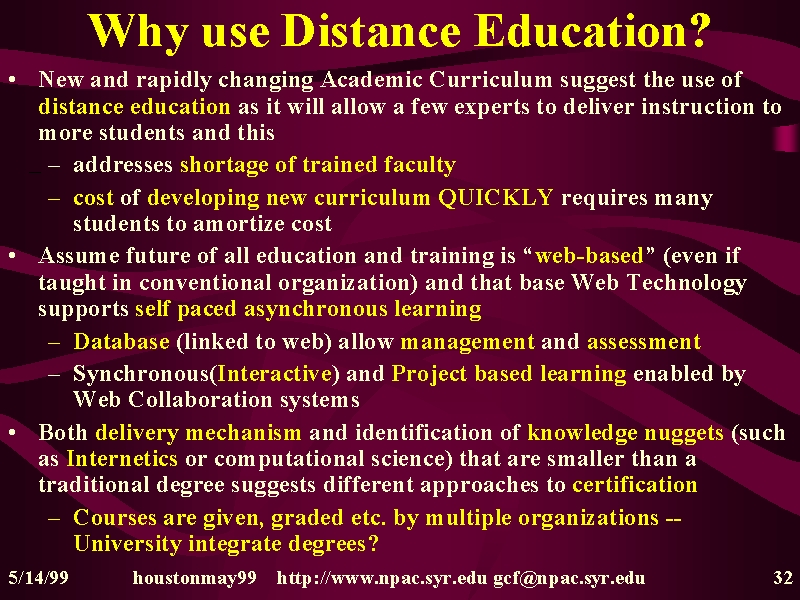 Why use Distance Education?

• New and rapidly changing Academic Curriculum suggest the use of distance education as it will allow a few experts to deliver instruction to more students and this
– addresses shortage of trained faculty
– cost of developing new curriculum QUICKLY requires many students to amortize cost
• Assume future of all education and training is “web-based” (even if taught in conventional organization) and that base Web Technology supports self paced asynchronous learning
– Database (linked to web) allow management and assessment
– Synchronous(Interactive) and Project based learning enabled by Web Collaboration systems
• Both delivery mechanism and identification of knowledge nuggets (such as Internetics or computational science) that are smaller than a traditional degree suggests different approaches to certification
– Courses are given, graded etc. by multiple organizations -- University integrate degrees?

5/14/99 houstonmay99 http://www.npac.syr.edu gcf@npac.syr.edu 32